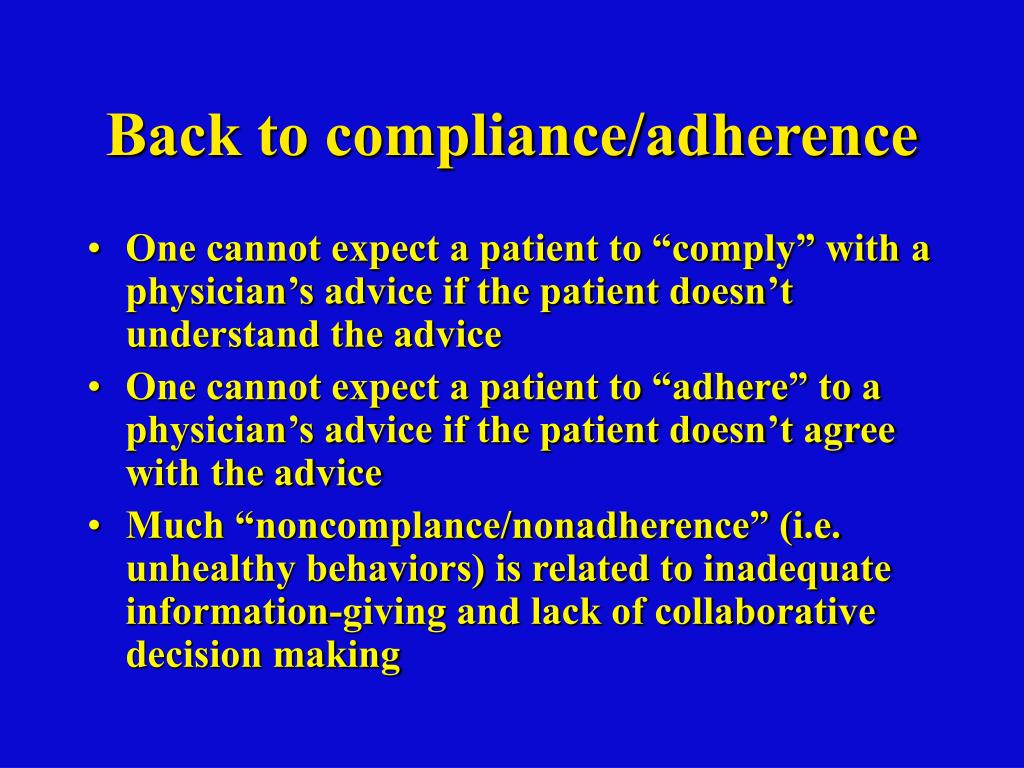 Back to compliance/adherence

• One cannot expect a patient to “comply” with a physician’s advice if the patient doesn’t understand the advice
• One cannot expect a patient to “adhere” to a physician’s advice if the patient doesn’t agree with the advice
• Much “noncomplance/nonadherence” (i.e. unhealthy behaviors) is related to inadequate information-giving and lack of collaborative decision making